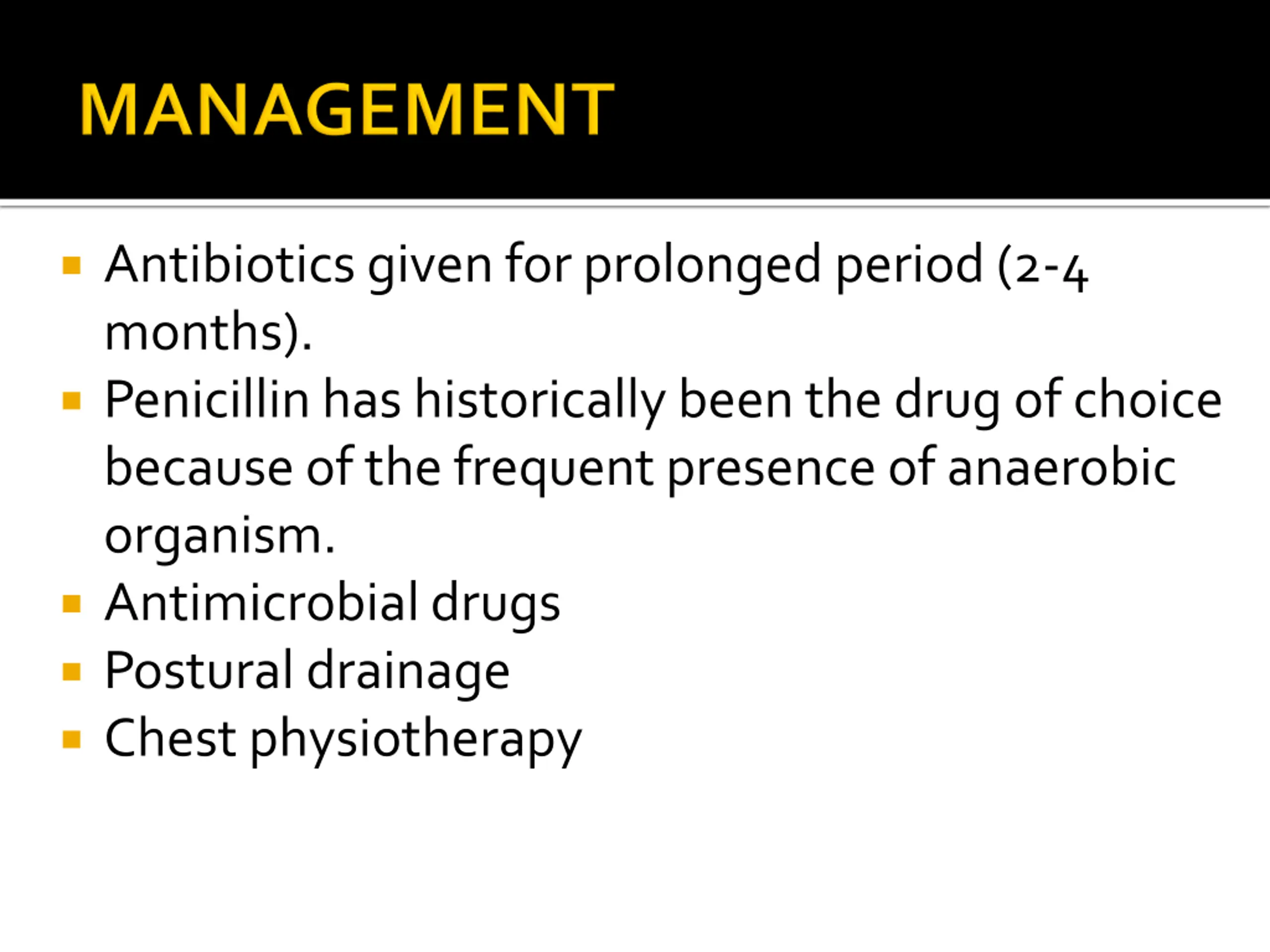 MANAGEMENT

- Antibiotics given for prolonged period (2-4 months).
- Penicillin has historically been the drug of choice because of the frequent presence of anaerobic organism.
- Antimicrobial drugs
- Postural drainage
- Chest physiotherapy